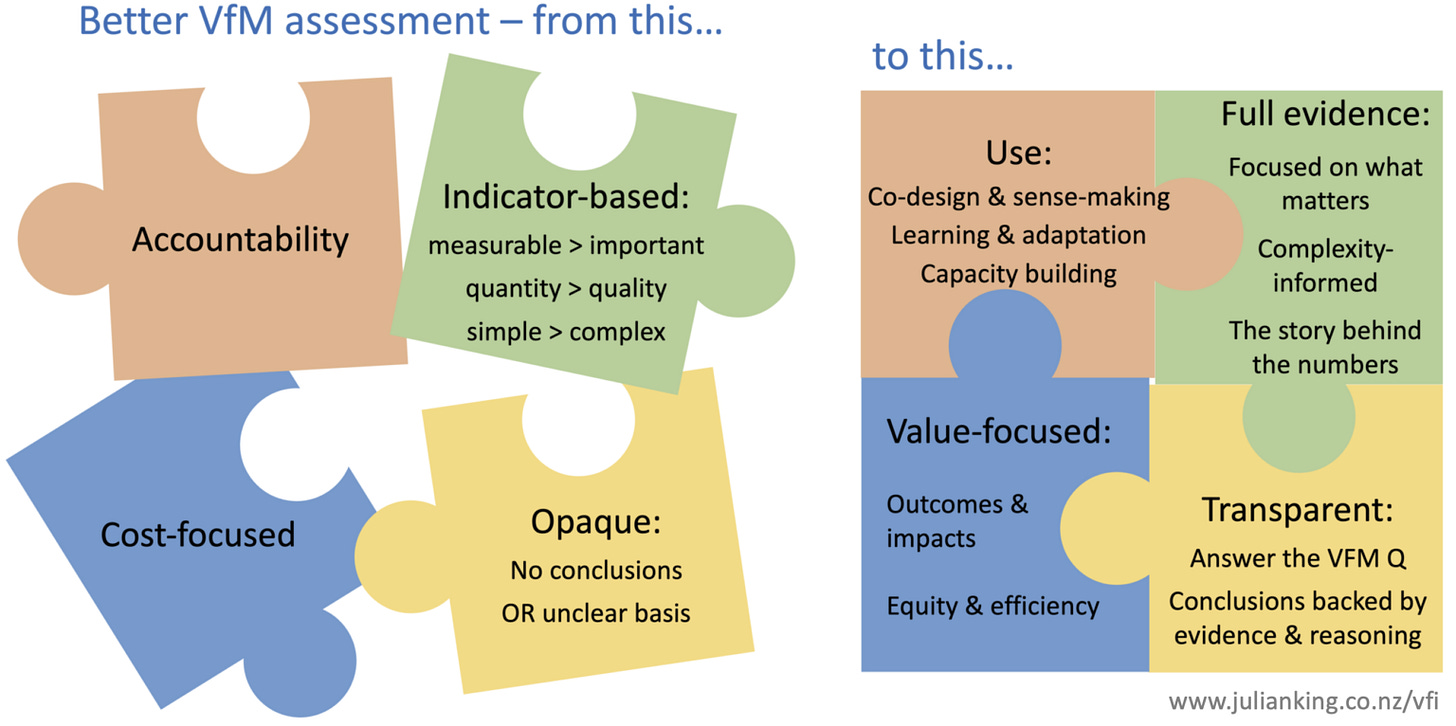 Better VfM assessment – from this…

Accountability

Indicator-based:
measurable > important
quantity > quality
simple > complex

Cost-focused

Opaque:
No conclusions
OR unclear basis

to this…

Use:
Co-design & sense-making
Learning & adaptation
Capacity building

Full evidence:
Focused on what matters
Complexity-informed
The story behind the numbers

Value-focused:
Outcomes & impacts
Equity & efficiency

Transparent:
Answer the VFM Q
Conclusions backed by evidence & reasoning

www.julianking.co.nz/vfi